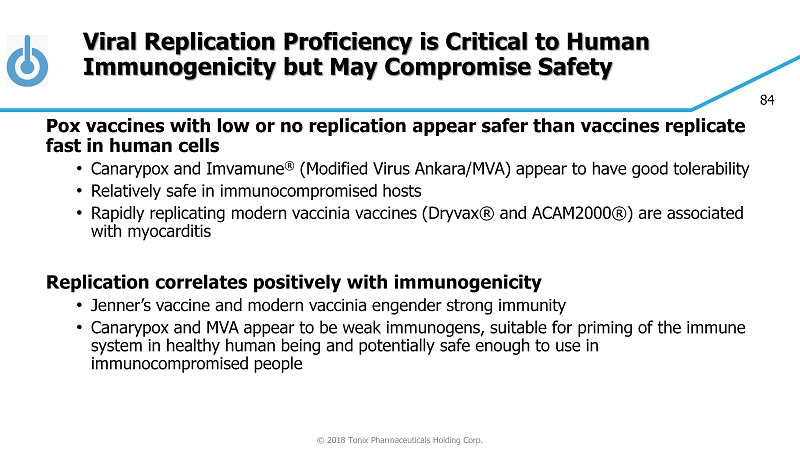 Viral Replication Proficiency is Critical to Human Immunogenicity but May Compromise Safety

84

Pox vaccines with low or no replication appear safer than vaccines replicate fast in human cells

• Canarypox and Imvamune® (Modified Virus Ankara/MVA) appear to have good tolerability
• Relatively safe in immunocompromised hosts
• Rapidly replicating modern vaccinia vaccines (Dryvax® and ACAM2000®) are associated with myocarditis

Replication correlates positively with immunogenicity

• Jenner's vaccine and modern vaccinia engender strong immunity
• Canarypox and MVA appear to be weak immunogens, suitable for priming of the immune system in healthy human being and potentially safe enough to use in immunocompromised people

© 2018 Tonix Pharmaceuticals Holding Corp.